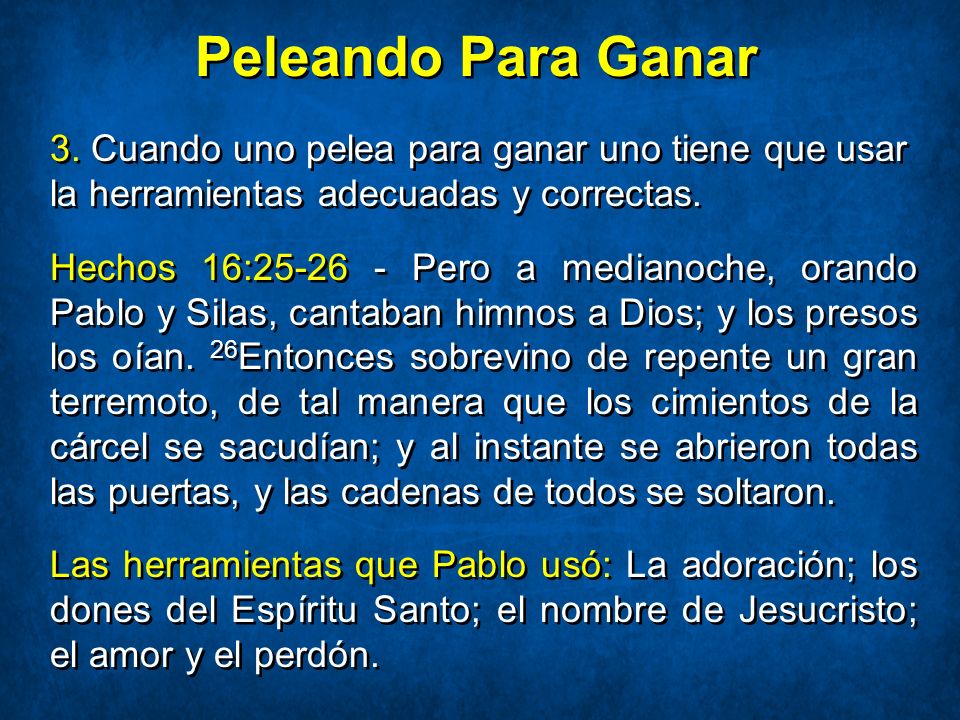 Peleando Para Ganar

3. Cuando uno pelea para ganar uno tiene que usar la herramientas adecuadas y correctas.

Hechos 16:25-26 - Pero a medianoche, orando Pablo y Silas, cantaban himnos a Dios; y los presos los oían. $^{26}$Entonces sobrevino de repente un gran terremoto, de tal manera que los cimientos de la cárcel se sacudían; y al instante se abrieron todas las puertas, y las cadenas de todos se soltaron.

Las herramientas que Pablo usó: La adoración; los dones del Espíritu Santo; el nombre de Jesucristo; el amor y el perdón.